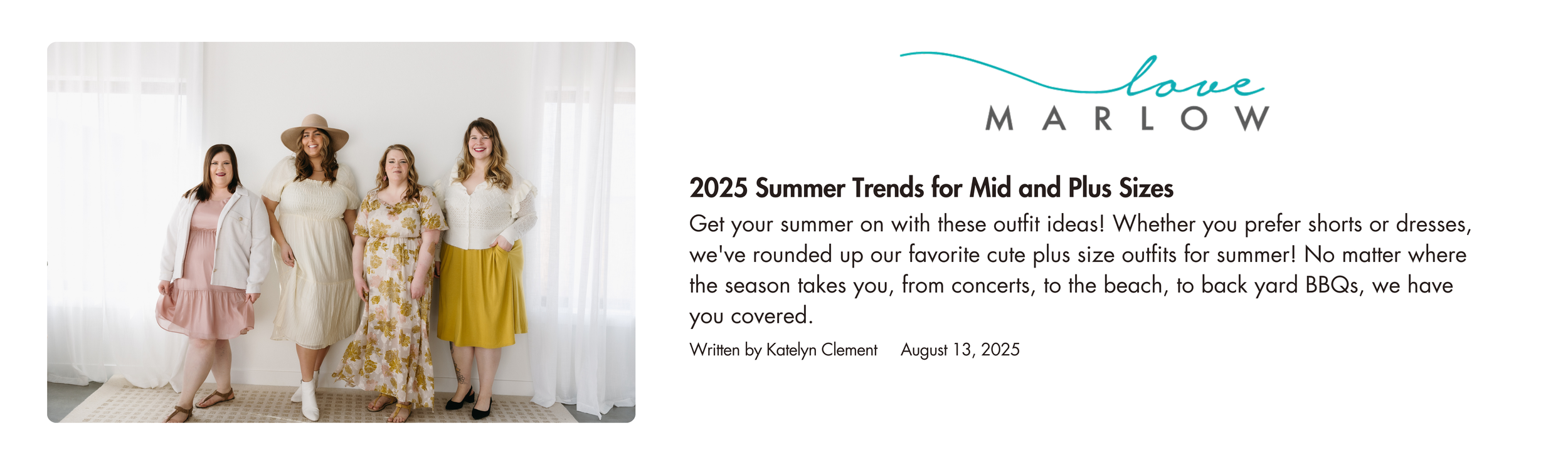 love
MARLOW

2025 Summer Trends for Mid and Plus Sizes

Get your summer on with these outfit ideas! Whether you prefer shorts or dresses, we've rounded up our favorite cute plus size outfits for summer! No matter where the season takes you, from concerts, to the beach, to back yard BBQs, we have you covered.

Written by Katelyn Clement August 13, 2025